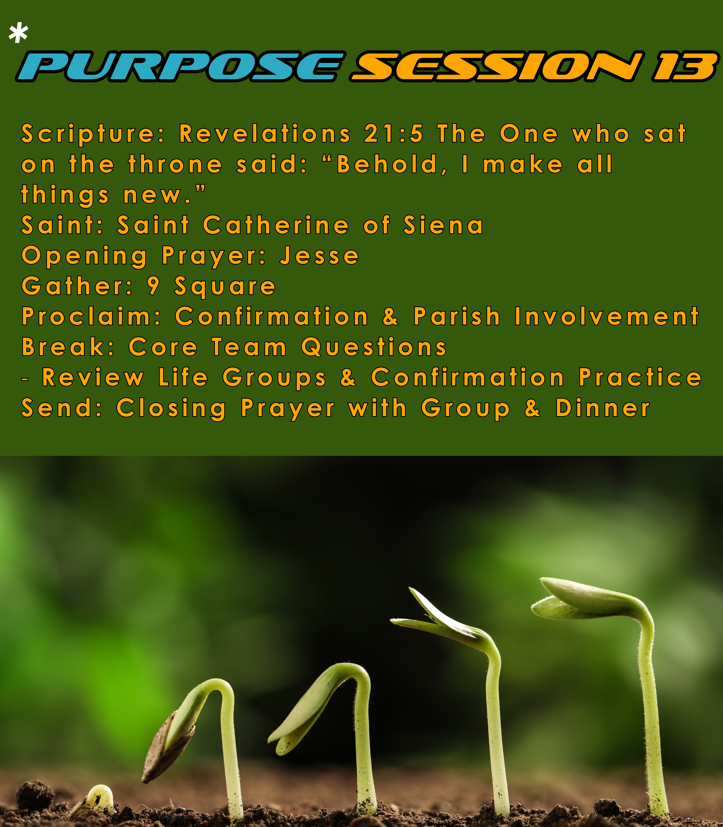 *
PURPOSE SESSION 13

Scripture: Revelations 21:5 The One who sat on the throne said: “Behold, I make all things new.”
Saint: Saint Catherine of Siena
Opening Prayer: Jesse
Gather: 9 Square
Proclaim: Confirmation & Parish Involvement
Break: Core Team Questions
- Review Life Groups & Confirmation Practice
Send: Closing Prayer with Group & Dinner